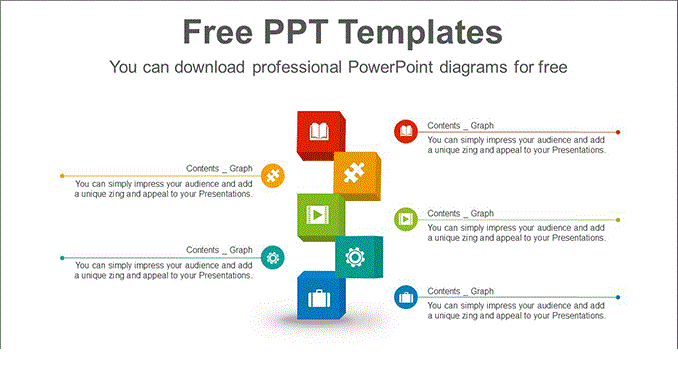 Free PPT Templates

You can download professional PowerPoint diagrams for free

Contents _ Graph
You can simply impress your audience and add a unique zing and appeal to your Presentations.

Contents _ Graph
You can simply impress your audience and add a unique zing and appeal to your Presentations.

Contents _ Graph
You can simply impress your audience and add a unique zing and appeal to your Presentations.

Contents _ Graph
You can simply impress your audience and add a unique zing and appeal to your Presentations.

Contents _ Graph
You can simply impress your audience and add a unique zing and appeal to your Presentations.